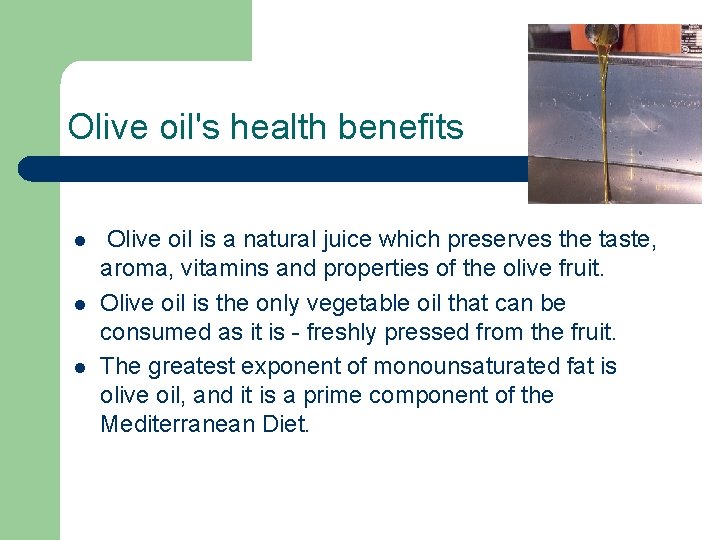 Olive oil's health benefits

- Olive oil is a natural juice which preserves the taste, aroma, vitamins and properties of the olive fruit.
- Olive oil is the only vegetable oil that can be consumed as it is - freshly pressed from the fruit.
- The greatest exponent of monounsaturated fat is olive oil, and it is a prime component of the Mediterranean Diet.